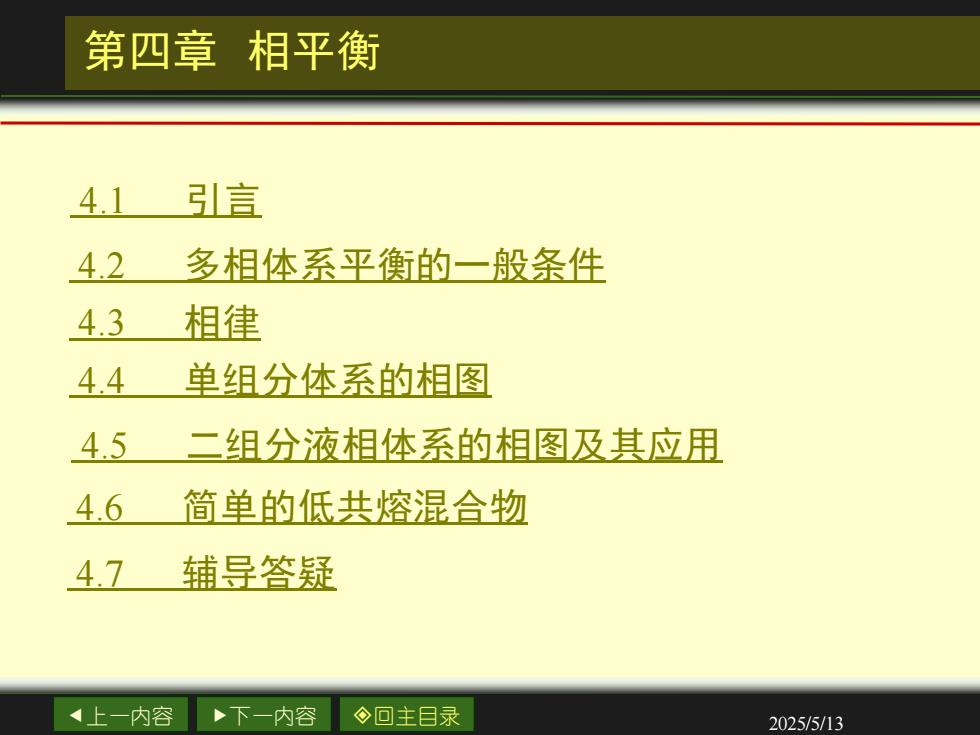 第四章 相平衡

4.1 引言

4.2 多相体系平衡的一般条件

4.3 相律

4.4 单组分体系的相图

4.5 二组分液相体系的相图及其应用

4.6 简单的低共熔混合物

4.7 辅导答疑

◀上一内容 ▶下一内容 ◈回主目录

2025/5/13